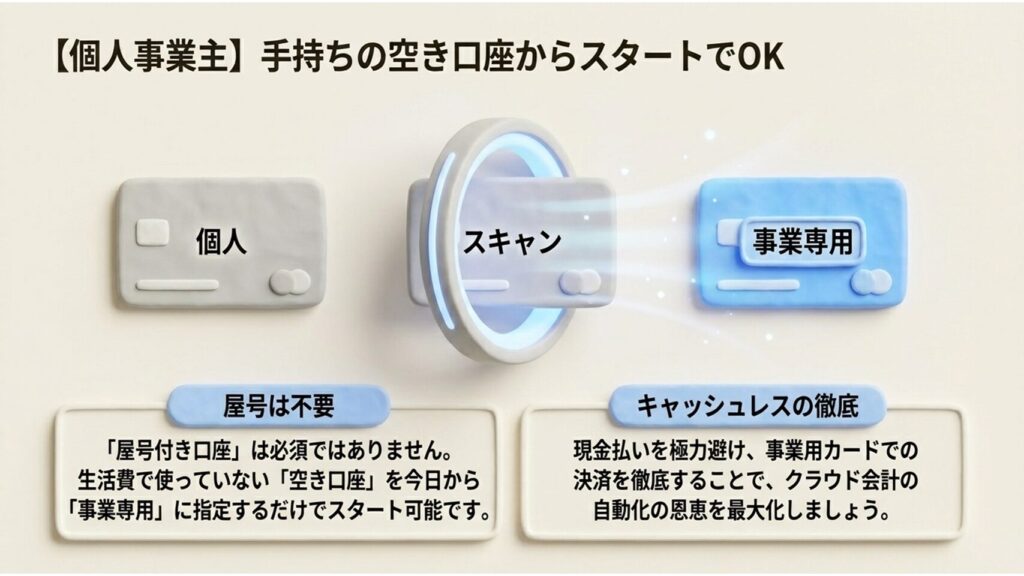 【個人事業主】手持ちの空き口座からスタートでOK

個人

スキャン

事業専用

屋号は不要

「屋号付き口座」は必須ではありません。生活費で使っていない「空き口座」を今日から「事業専用」に指定するだけでスタート可能です。

キャッシュレスの徹底

現金払いを極力避け、事業用カードでの決済を徹底することで、クラウド会計の自動化の恩恵を最大化しましょう。